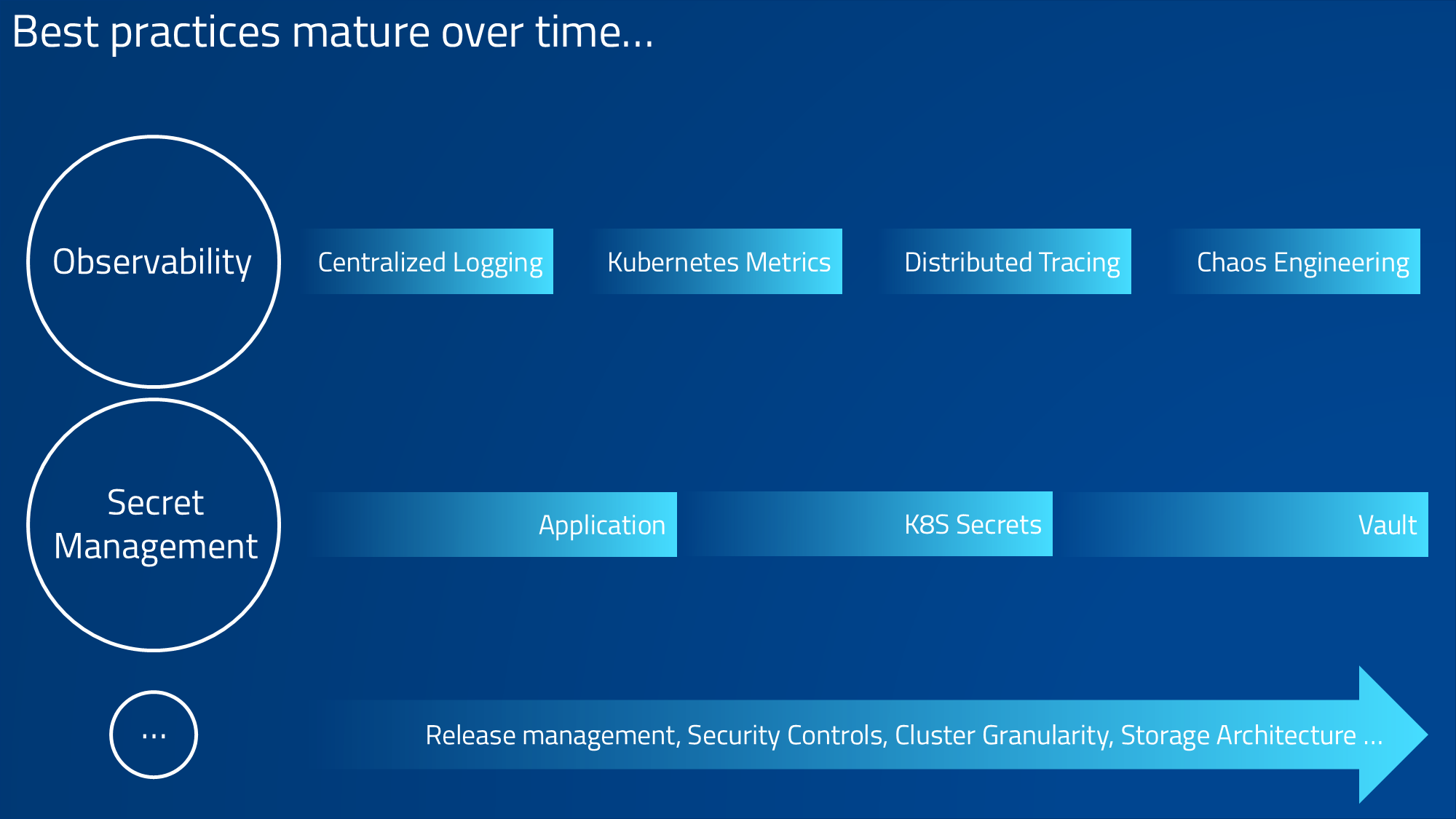 Best practices mature over time...

Observability

Centralized Logging

Kubernetes Metrics

Distributed Tracing

Chaos Engineering

Secret Management

Application

K8S Secrets

Vault

...

Release management, Security Controls, Cluster Granularity, Storage Architecture ...